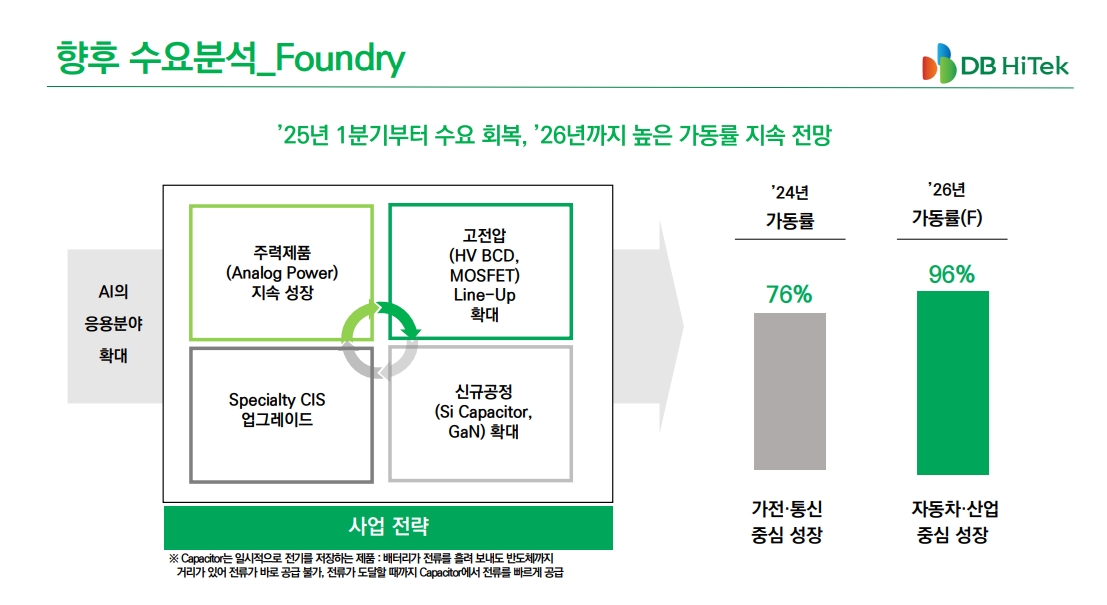 향후 수요분석_Foundry

DB HiTek

'25년 1분기부터 수요 회복, '26년까지 높은 가동률 지속 전망

AI의 응용분야 확대

주력제품 (Analog Power) 지속 성장

고전압 (HV BCD, MOSFET) Line-Up 확대

Specialty CIS 업그레이드

신규공정 (Si Capacitor, GaN) 확대

사업 전략

※ Capacitor는 일시적으로 전기를 저장하는 제품 : 배터리가 전류를 흘려 보내도 반도체까지 거리가 있어 전류가 바로 공급 불가, 전류가 도달할 때까지 Capacitor에서 전류를 빠르게 공급

'24년 가동률

76%

가전·통신 중심 성장

'26년 가동률(F)

96%

자동차·산업 중심 성장